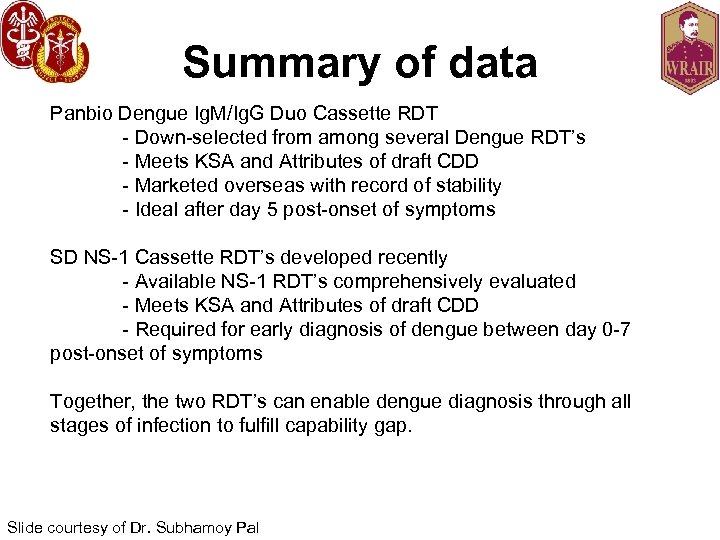 WRAIR

Summary of data

Panbio Dengue IgM/IgG Duo Cassette RDT
- Down-selected from among several Dengue RDT's
- Meets KSA and Attributes of draft CDD
- Marketed overseas with record of stability
- Ideal after day 5 post-onset of symptoms

SD NS-1 Cassette RDT's developed recently
- Available NS-1 RDT's comprehensively evaluated
- Meets KSA and Attributes of draft CDD
- Required for early diagnosis of dengue between day 0-7 post-onset of symptoms

Together, the two RDT's can enable dengue diagnosis through all stages of infection to fulfill capability gap.

Slide courtesy of Dr. Subhamoy Pal